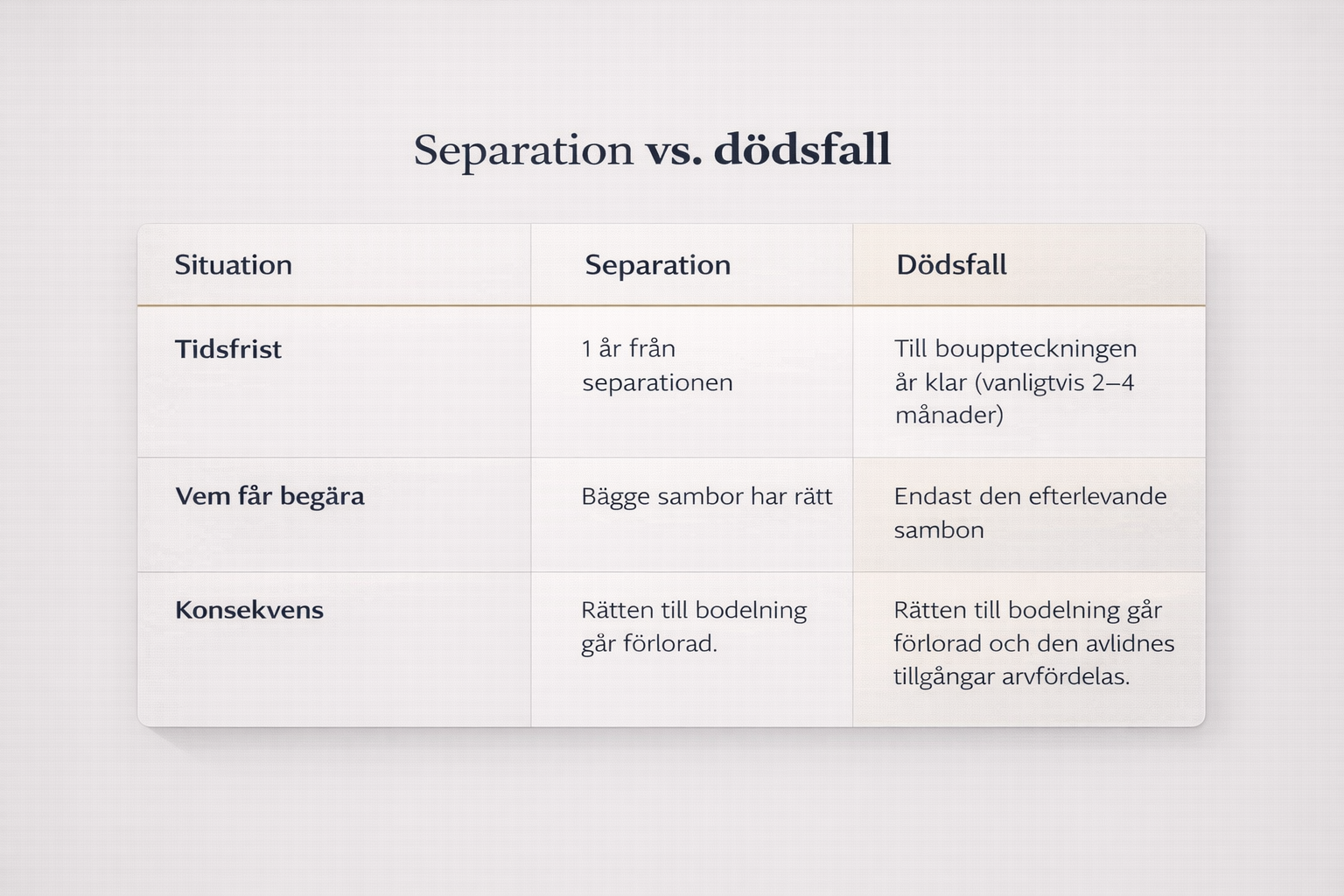 Separation vs. dödsfall

| Situation | Separation | Dödsfall |
|---|---|---|
| Tidsfrist | 1 år från separationen | Till bouppteckningen är klar (vanligtvis 2–4 månader) |
| Vem får begära | Bägge sambor har rätt | Endast den efterlevande sambon |
| Konsekvens | Rätten till bodelning går förlorad. | Rätten till bodelning går förlorad och den avlidnes tillgångar arvfördelas. |